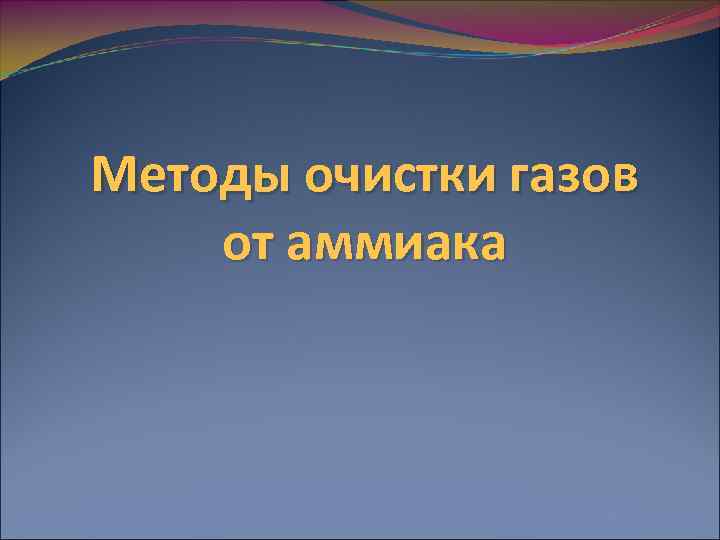 Методы очистки газов от аммиака